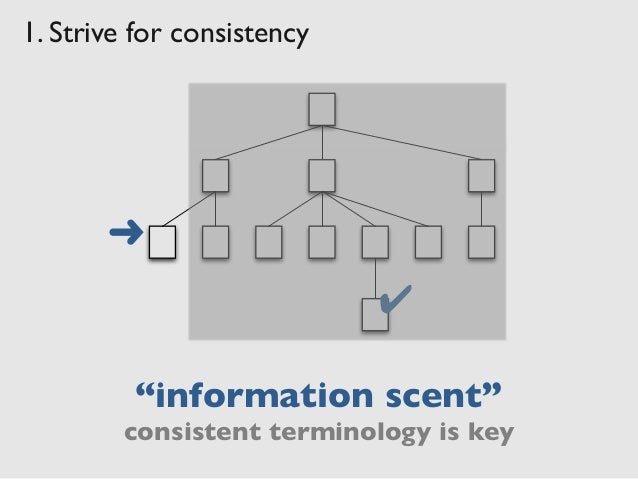 1. Strive for consistency

“information scent”
consistent terminology is key